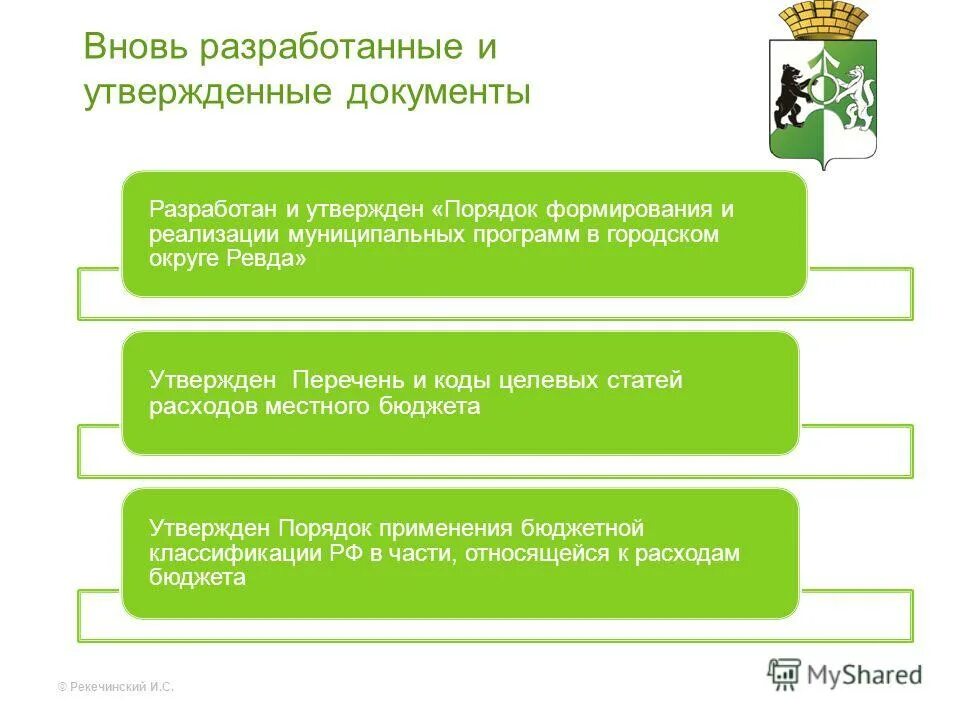 Вновь разработанные и утвержденные документы

Разработан и утвержден «Порядок формирования и реализации муниципальных программ в городском округе Ревда»

Утвержден  Перечень и коды целевых статей расходов местного бюджета

Утвержден Порядок применения бюджетной классификации РФ в части, относящейся к расходам бюджета

© Рекечинский И.С.

MyShared